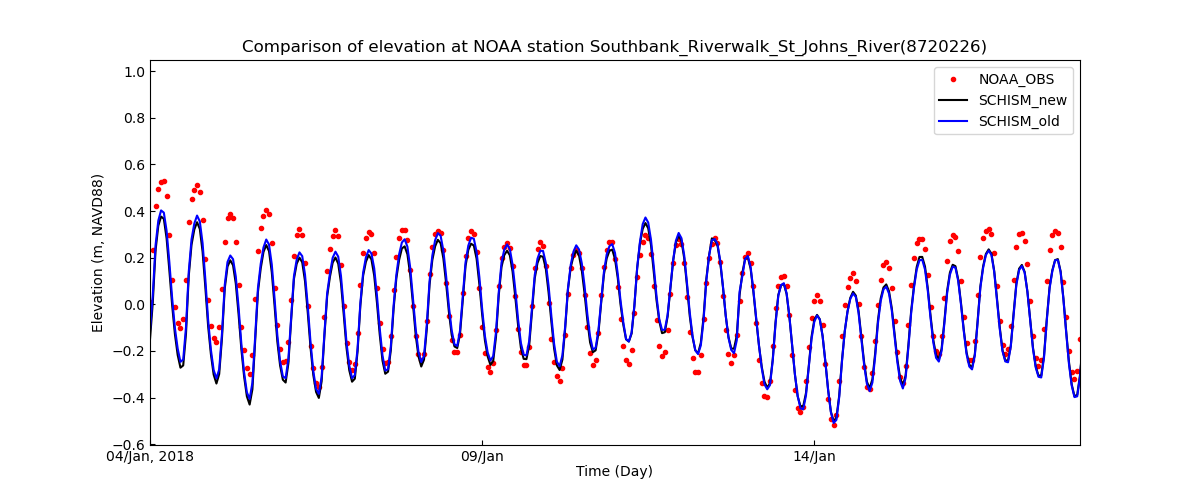 Comparison of elevation at NOAA station Southbank_Riverwalk_St_Johns_River(8720226)

NOAA_OBS
SCHISM_new
SCHISM_old

Elevation (m, NAVD88)

1.0
0.8
0.6
0.4
0.2
0.0
−0.2
−0.4
−0.6

04/Jan, 2018
09/Jan
14/Jan

Time (Day)